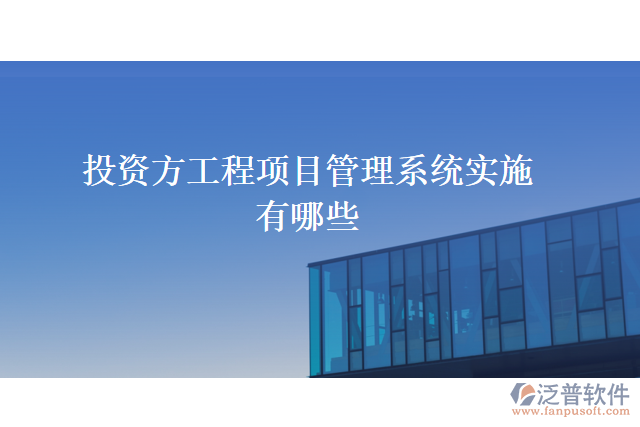 投资方工程项目管理系统实施有哪些

泛普软件
www.fanpusoft.com